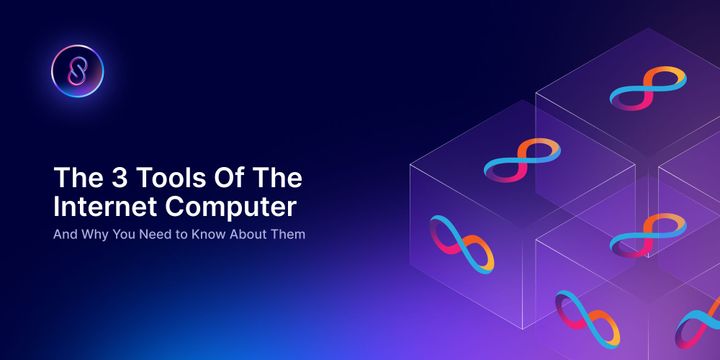 The 3 Tools Of The Internet Computer

And Why You Need to Know About Them